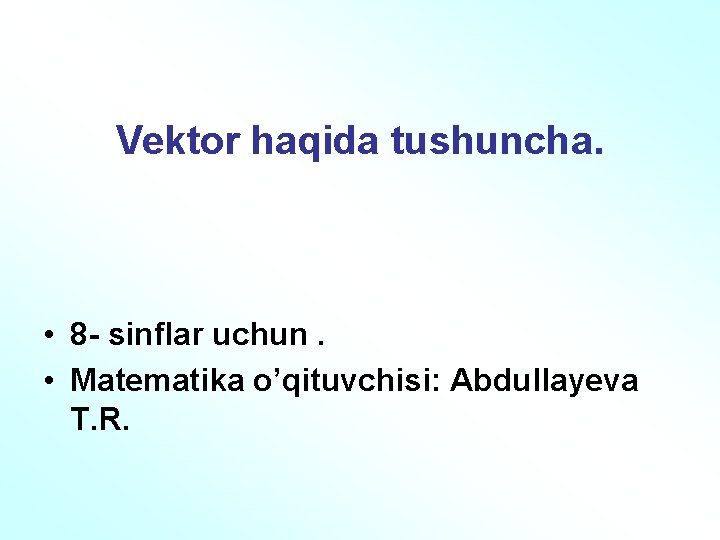 Vektor haqida tushuncha.

• 8- sinflar uchun .
• Matematika o’qituvchisi: Abdullayeva T.R.